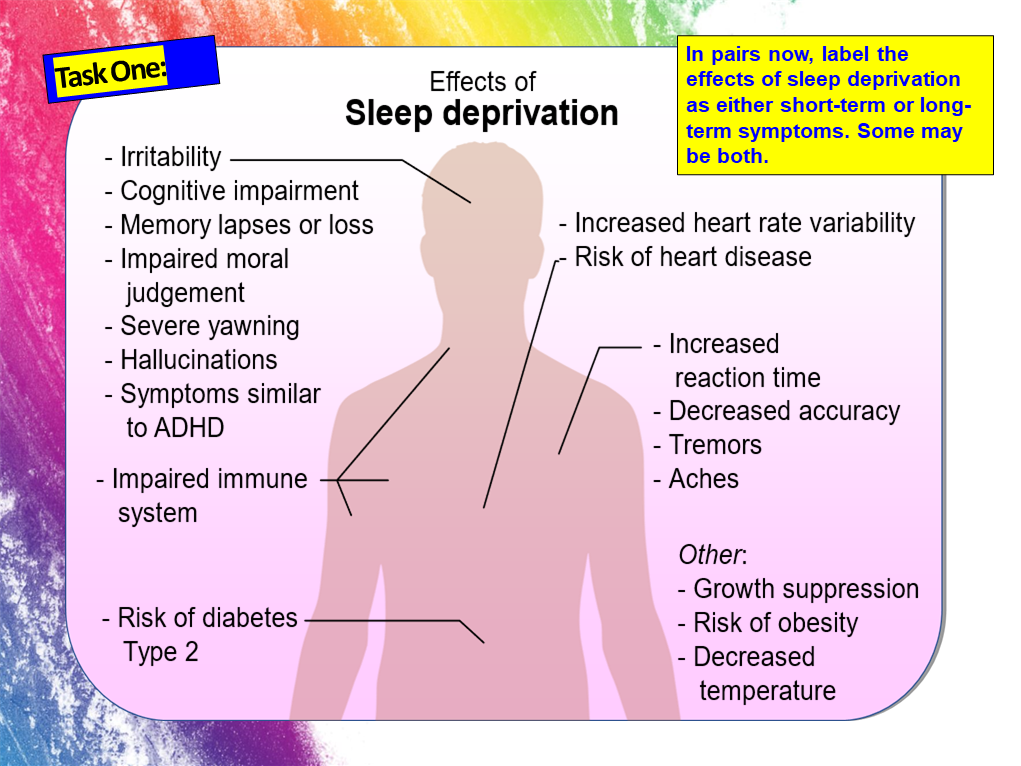 Task One:

In pairs now, label the effects of sleep deprivation as either short-term or long-term symptoms. Some may be both.

Effects of
Sleep deprivation

- Irritability
- Cognitive impairment
- Memory lapses or loss
- Impaired moral judgement
- Severe yawning
- Hallucinations
- Symptoms similar to ADHD

- Impaired immune system

- Risk of diabetes Type 2

- Increased heart rate variability
- Risk of heart disease

- Increased reaction time
- Decreased accuracy
- Tremors
- Aches

Other:
- Growth suppression
- Risk of obesity
- Decreased temperature